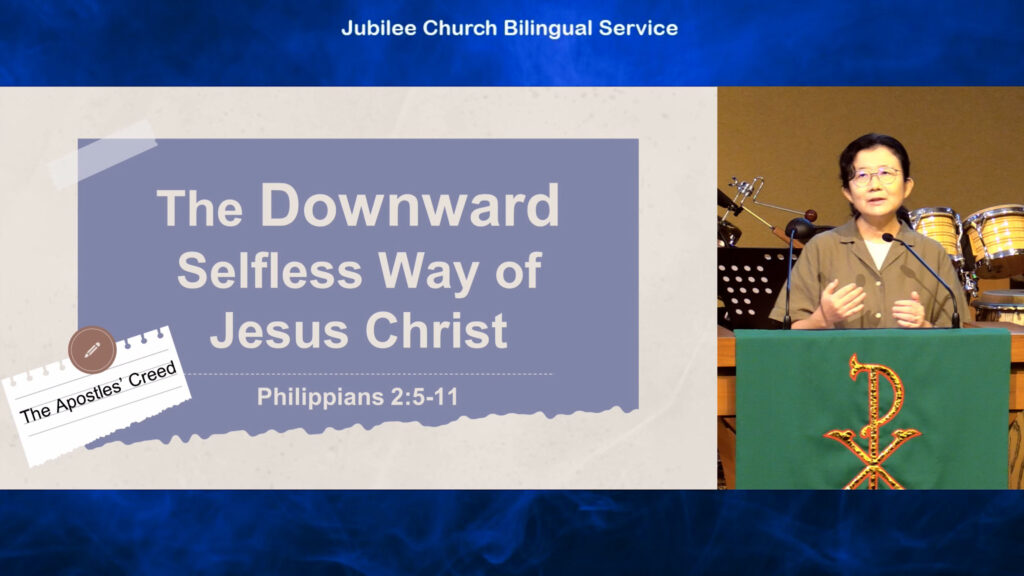 Jubilee Church Bilingual Service

The Downward Selfless Way of Jesus Christ

Philippians 2:5-11

The Apostles' Creed